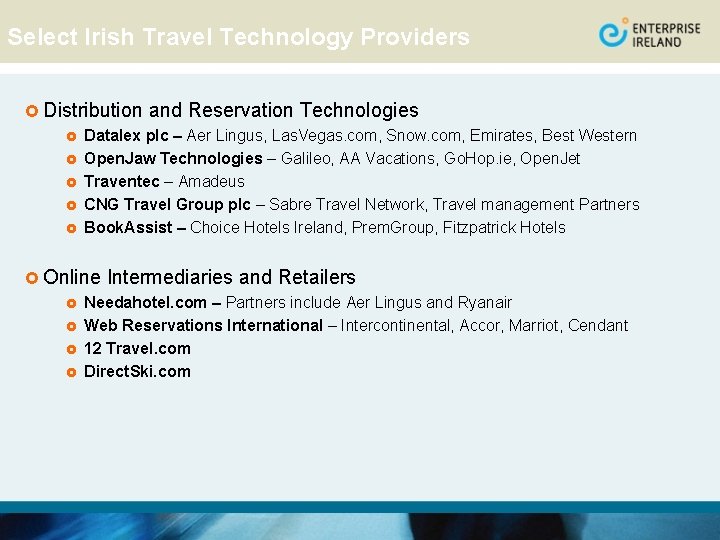 Select Irish Travel Technology Providers

ENTERPRISE IRELAND

Distribution and Reservation Technologies

Datalex plc – Aer Lingus, LasVegas.com, Snow.com, Emirates, Best Western

OpenJaw Technologies – Galileo, AA Vacations, GoHop.ie, OpenJet

Traventec – Amadeus

CNG Travel Group plc – Sabre Travel Network, Travel management Partners

BookAssist – Choice Hotels Ireland, PremGroup, Fitzpatrick Hotels

Online Intermediaries and Retailers

Needahotel.com – Partners include Aer Lingus and Ryanair

Web Reservations International – Intercontinental, Accor, Marriot, Cendant

12 Travel.com

DirectSki.com